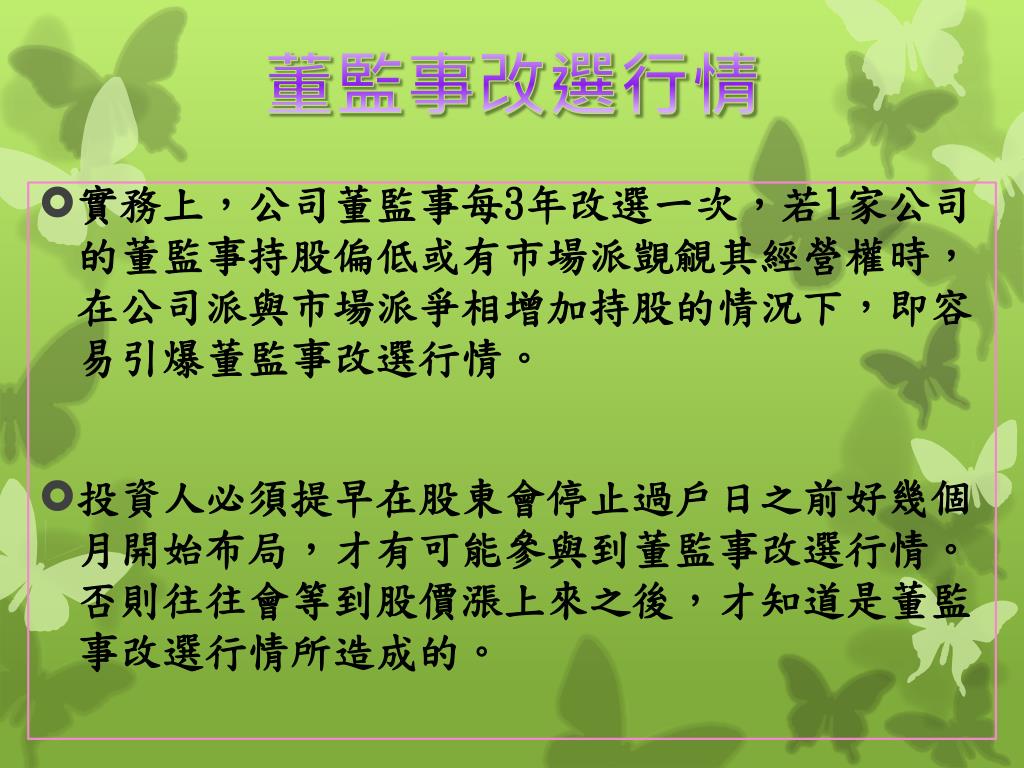 董監事改選行情

實務上，公司董監事每3年改選一次，若1家公司的董監事持股偏低或有市場派覬覦其經營權時，在公司派與市場派爭相增加持股的情況下，即容易引爆董監事改選行情。

投資人必須提早在股東會停止過戶日之前好幾個月開始布局，才有可能參與到董監事改選行情。否則往往會等到股價漲上來之後，才知道是董監事改選行情所造成的。